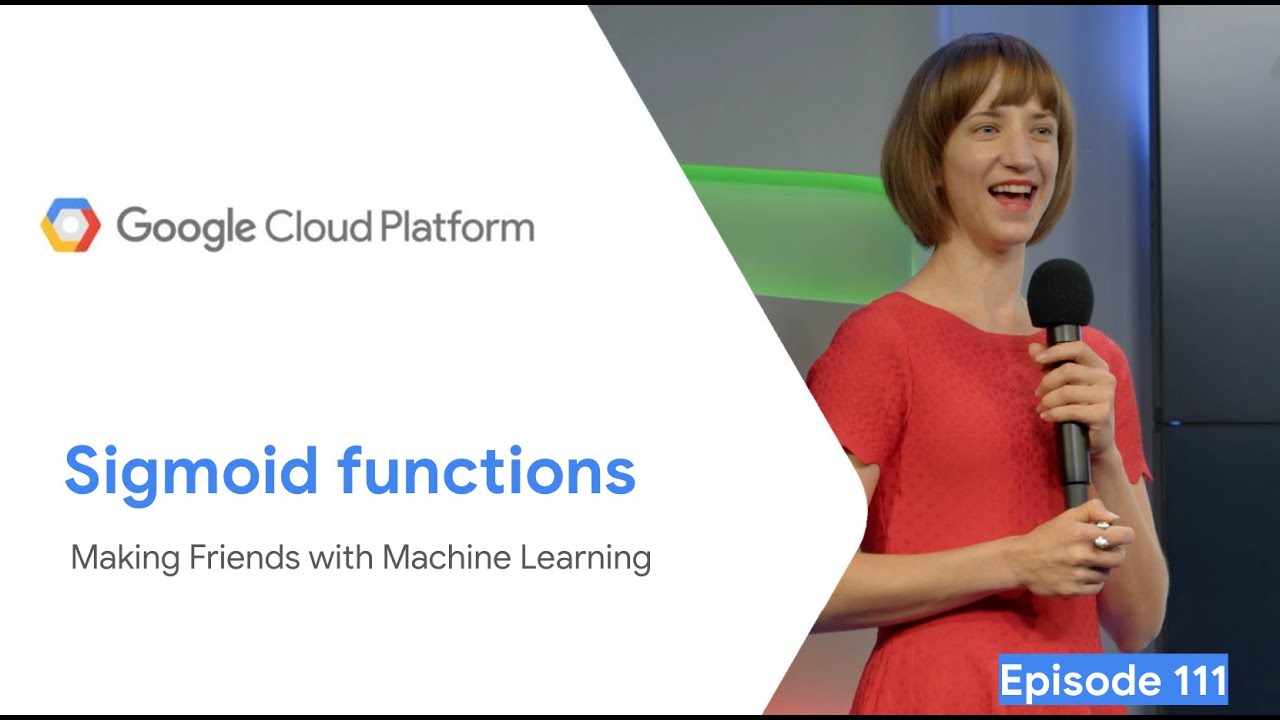 Google Cloud Platform

Sigmoid functions

Making Friends with Machine Learning

Episode 111